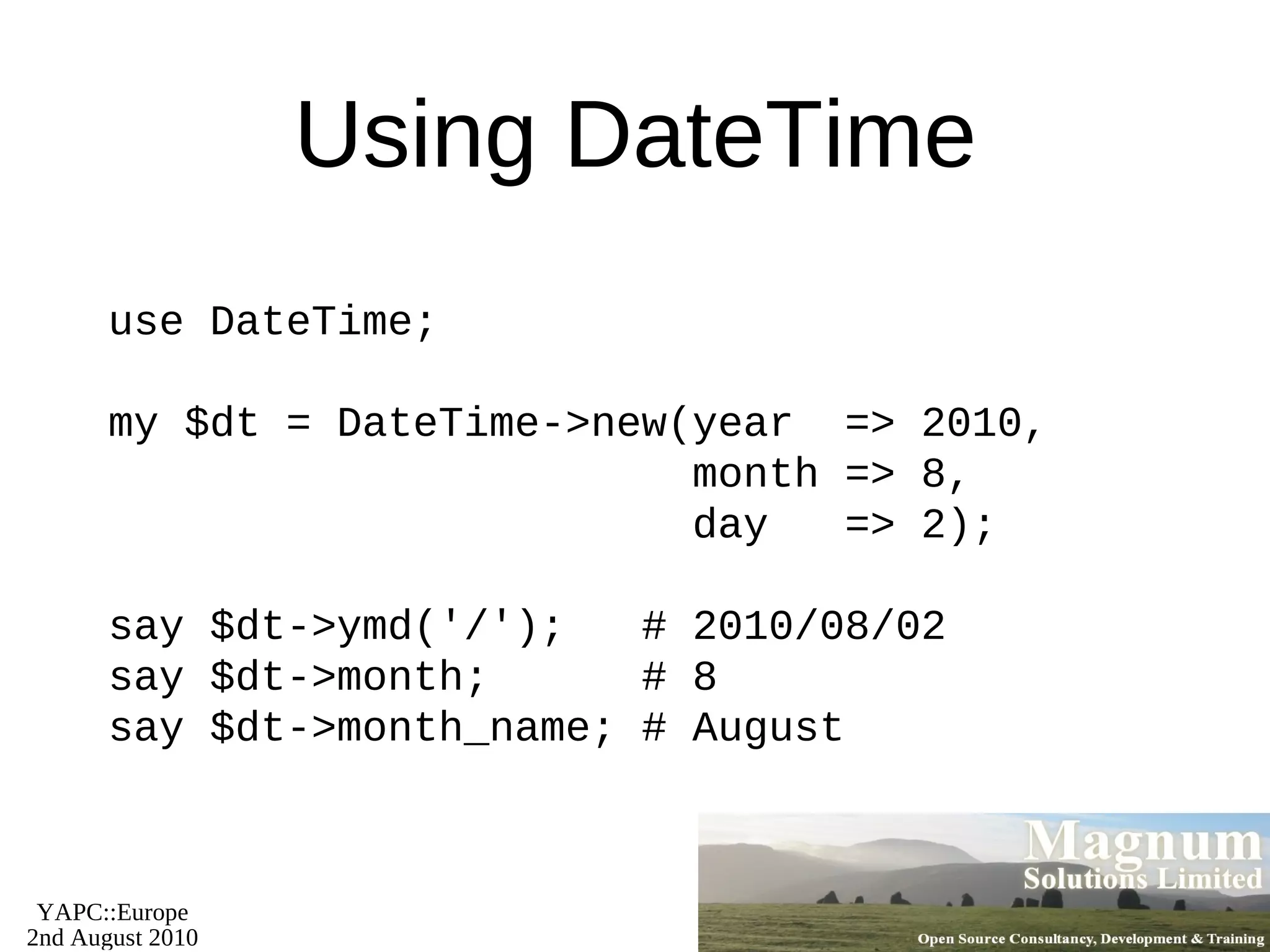 Using DateTime

use DateTime;

my $dt = DateTime->new(year  => 2010,
                       month => 8,
                       day   => 2);

say $dt->ymd('/');   # 2010/08/02
say $dt->month;      # 8
say $dt->month_name; # August

YAPC::Europe
2nd August 2010

Magnum
Solutions Limited
Open Source Consultancy, Development & Training